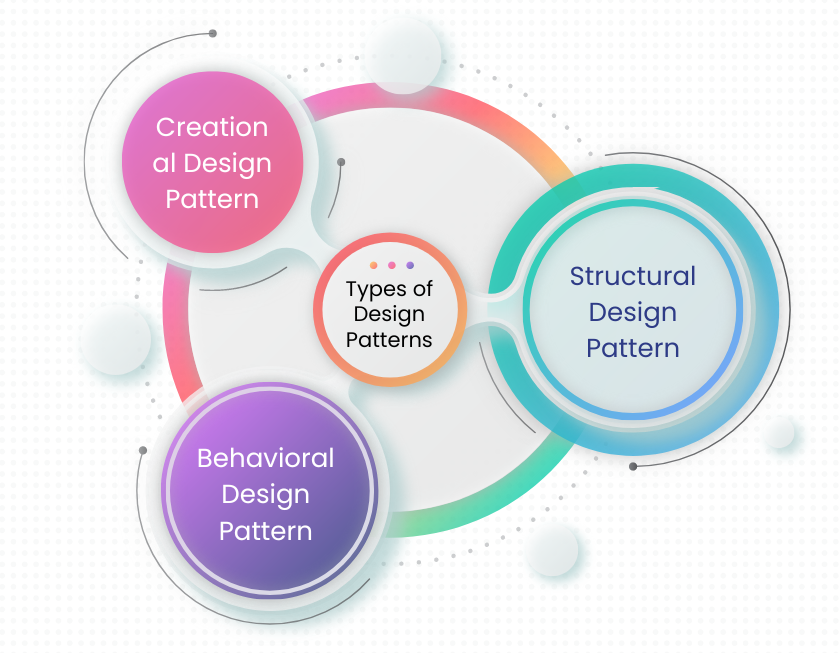 Creation al Design Pattern

Types of Design Patterns

Structural Design Pattern

Behavioral Design Pattern